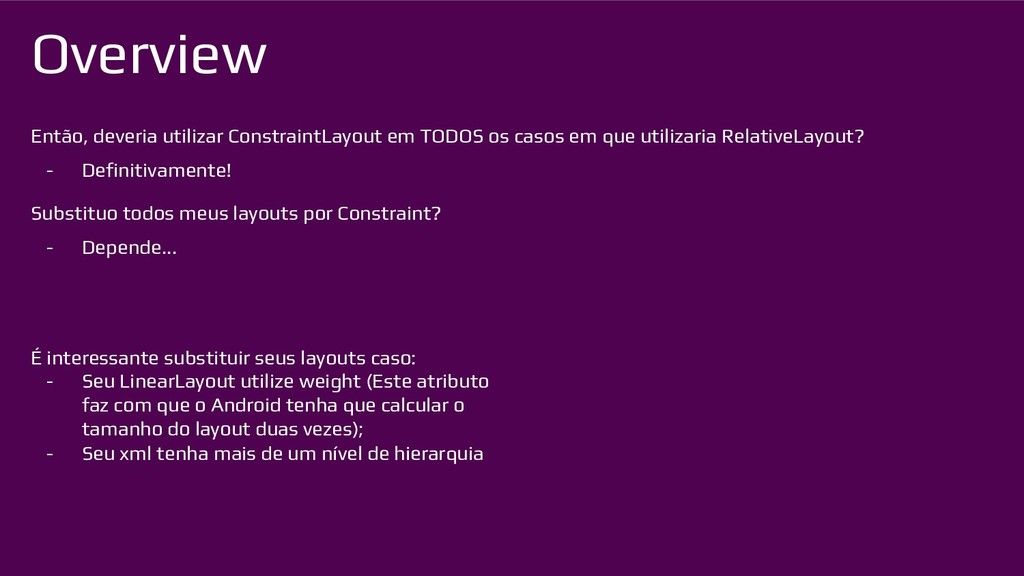 Overview

Então, deveria utilizar ConstraintLayout em TODOS os casos em que utilizaria RelativeLayout?

- Definitivamente!

Substituo todos meus layouts por Constraint?

- Depende...

É interessante substituir seus layouts caso:
- Seu LinearLayout utilize weight (Este atributo faz com que o Android tenha que calcular o tamanho do layout duas vezes);
- Seu xml tenha mais de um nível de hierarquia